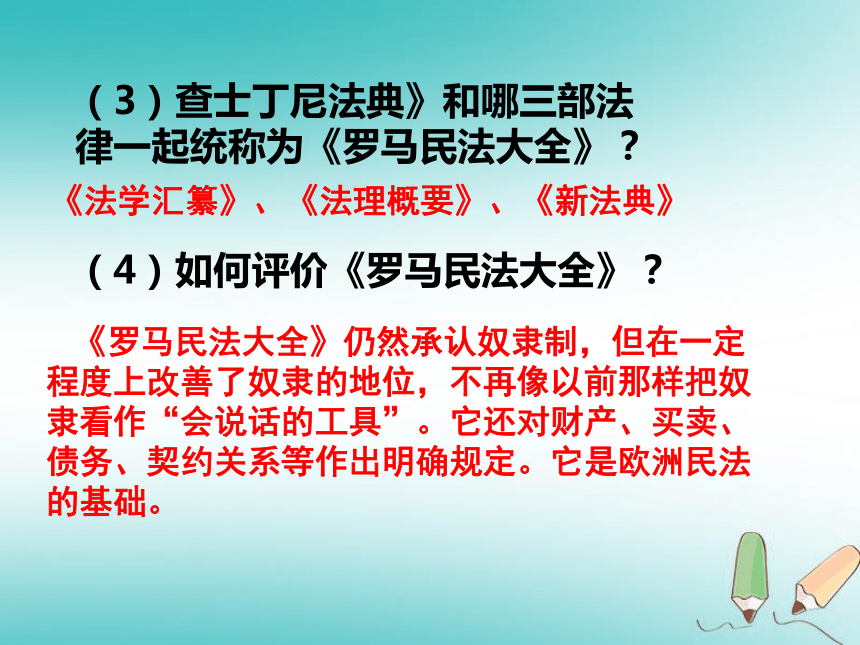 （3）查士丁尼法典》和哪三部法律一起统称为《罗马民法大全》？

《法学汇纂》、《法理概要》、《新法典》

（4）如何评价《罗马民法大全》？

《罗马民法大全》仍然承认奴隶制，但在一定程度上改善了奴隶的地位，不再像以前那样把奴隶看作“会说话的工具”。它还对财产、买卖、债务、契约关系等作出明确规定。它是欧洲民法的基础。